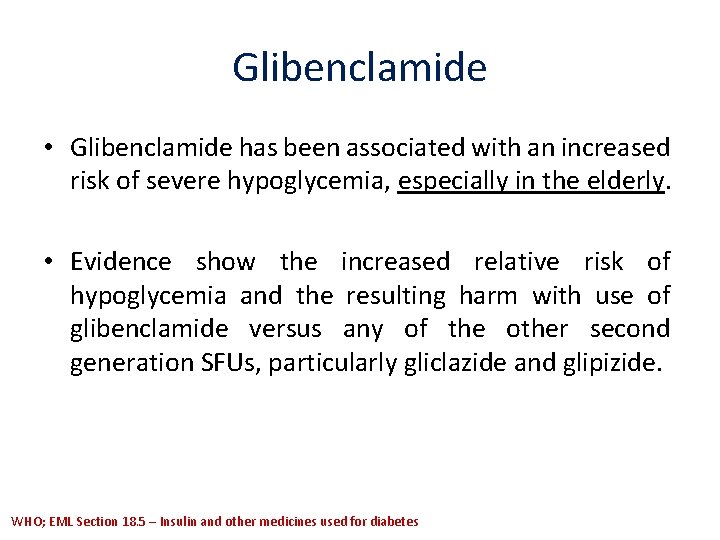 Glibenclamide

• Glibenclamide has been associated with an increased risk of severe hypoglycemia, especially in the elderly.

• Evidence show the increased relative risk of hypoglycemia and the resulting harm with use of glibenclamide versus any of the other second generation SFUs, particularly gliclazide and glipizide.

WHO; EML Section 18.5 – Insulin and other medicines used for diabetes